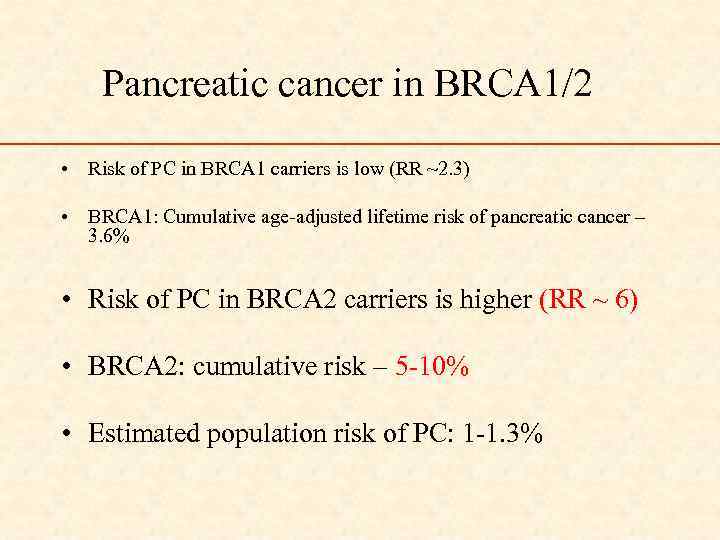 Pancreatic cancer in BRCA1/2

• Risk of PC in BRCA1 carriers is low (RR ~2.3)

• BRCA1: Cumulative age-adjusted lifetime risk of pancreatic cancer – 3.6%

• Risk of PC in BRCA2 carriers is higher (RR ~ 6)

• BRCA2: cumulative risk – 5-10%

• Estimated population risk of PC: 1-1.3%